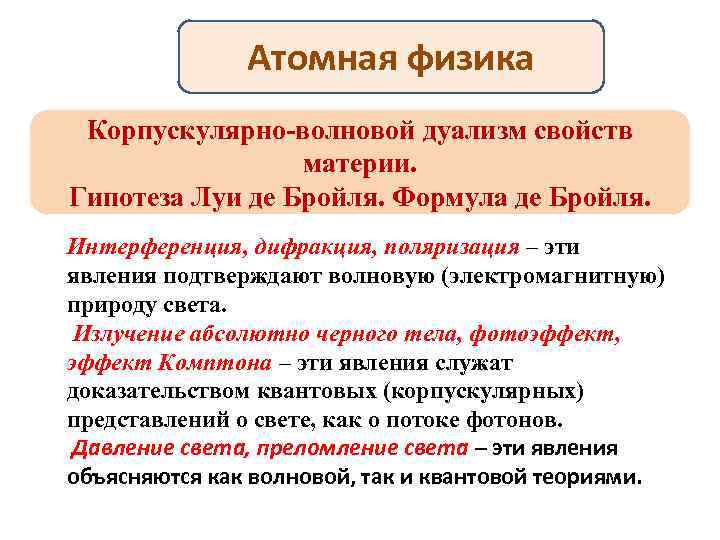 Атомная физика

Корпускулярно-волновой дуализм свойств материи.
Гипотеза Луи де Бройля. Формула де Бройля.

Интерференция, дифракция, поляризация – эти явления подтверждают волновую (электромагнитную) природу света.
Излучение абсолютно черного тела, фотоэффект, эффект Комптона – эти явления служат доказательством квантовых (корпускулярных) представлений о свете, как о потоке фотонов.
Давление света, преломление света – эти явления объясняются как волновой, так и квантовой теориями.